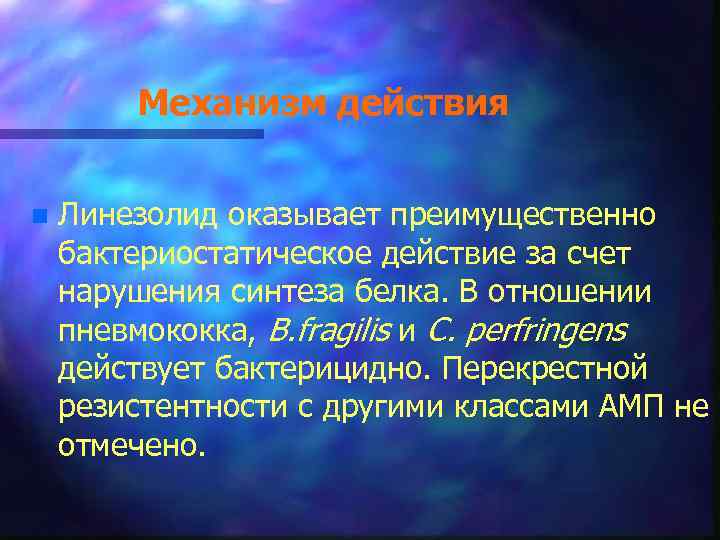 Механизм действия

Линезолид оказывает преимущественно бактериостатическое действие за счет нарушения синтеза белка. В отношении пневмококка, B.fragilis и C. perfringens действует бактерицидно. Перекрестной резистентности с другими классами АМП не отмечено.